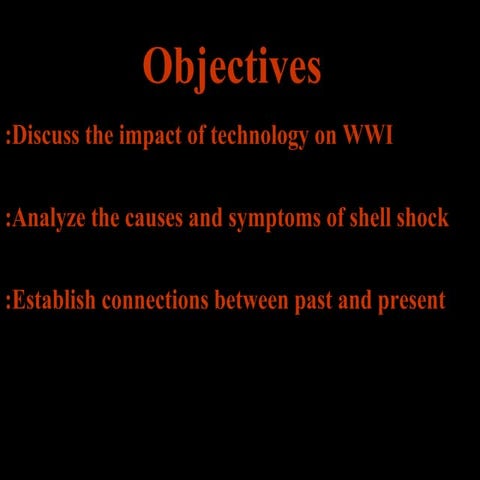 Objectives

:Discuss the impact of technology on WWI

:Analyze the causes and symptoms of shell shock

:Establish connections between past and present